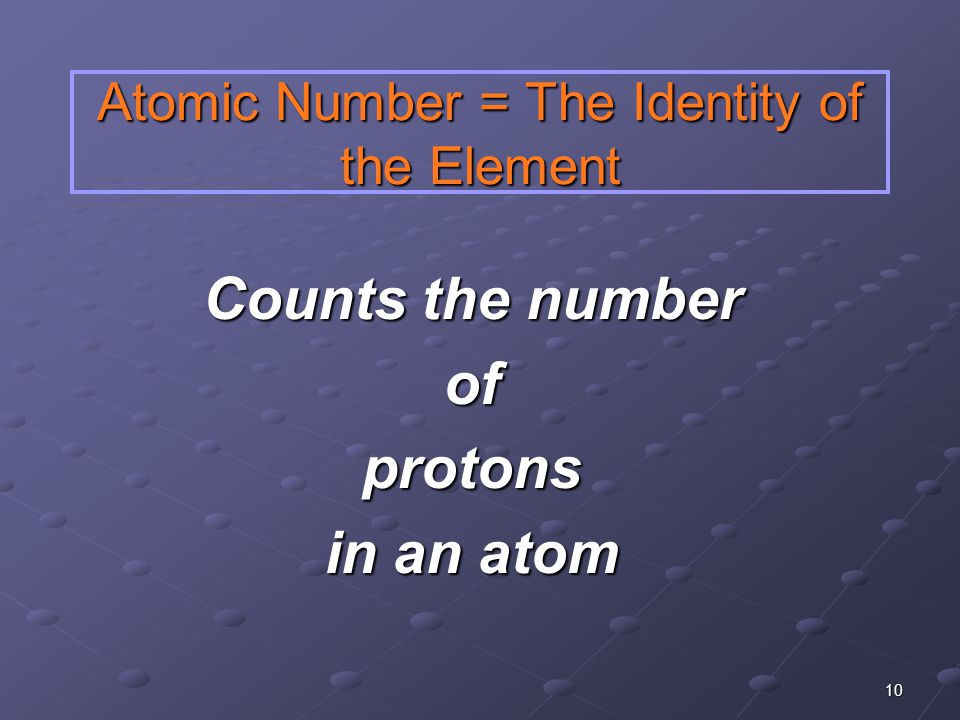 Atomic Number = The Identity of the Element

Counts the number
of
protons
in an atom

10